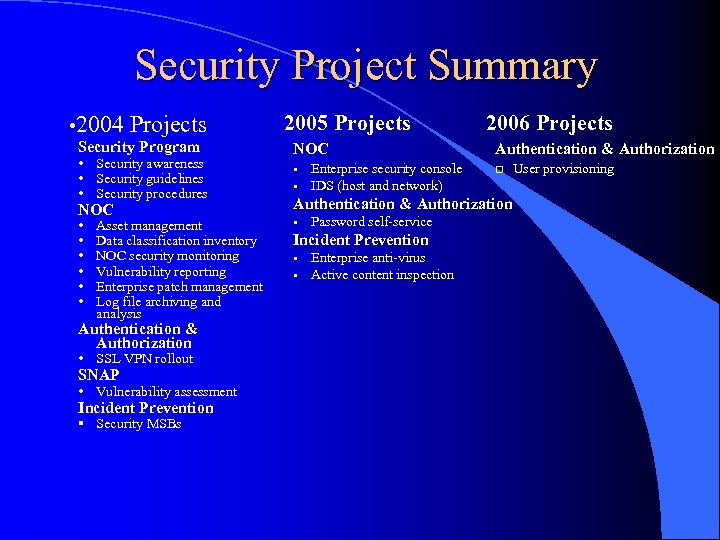 Security Project Summary

•2004 Projects

Security Program
• Security awareness
• Security guidelines
• Security procedures

NOC
• Asset management
• Data classification inventory
• NOC security monitoring
• Vulnerability reporting
• Enterprise patch management
• Log file archiving and analysis

Authentication & Authorization
• SSL VPN rollout

SNAP
• Vulnerability assessment

Incident Prevention
▪ Security MSBs

2005 Projects

NOC
▪ Enterprise security console
▪ IDS (host and network)

Authentication & Authorization
▪ Password self-service

Incident Prevention
▪ Enterprise anti-virus
▪ Active content inspection

2006 Projects

Authentication & Authorization
□ User provisioning